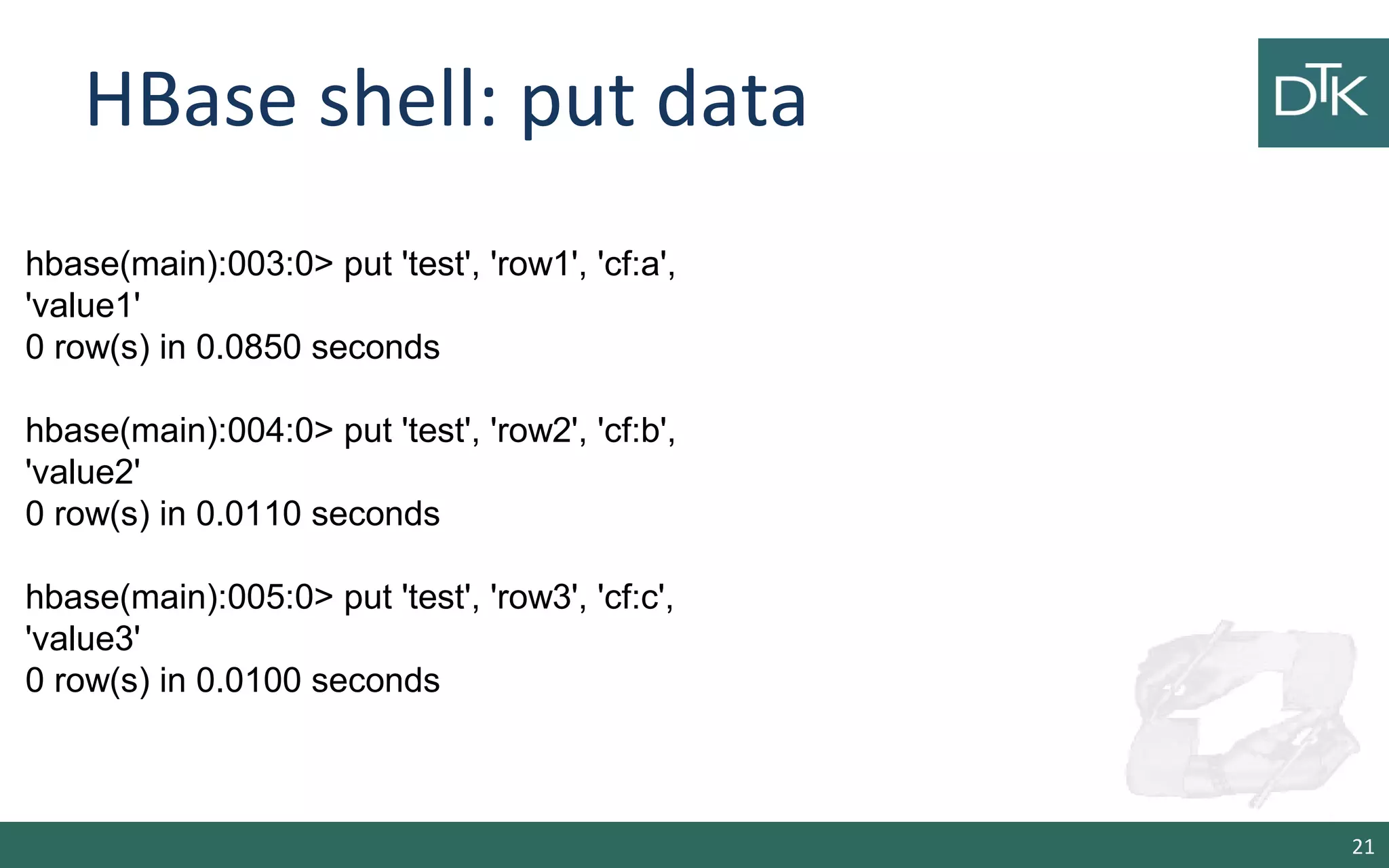 HBase shell: put data

DTK

hbase(main):003:0> put 'test', 'row1', 'cf:a', 'value1'
0 row(s) in 0.0850 seconds

hbase(main):004:0> put 'test', 'row2', 'cf:b', 'value2'
0 row(s) in 0.0110 seconds

hbase(main):005:0> put 'test', 'row3', 'cf:c', 'value3'
0 row(s) in 0.0100 seconds

21